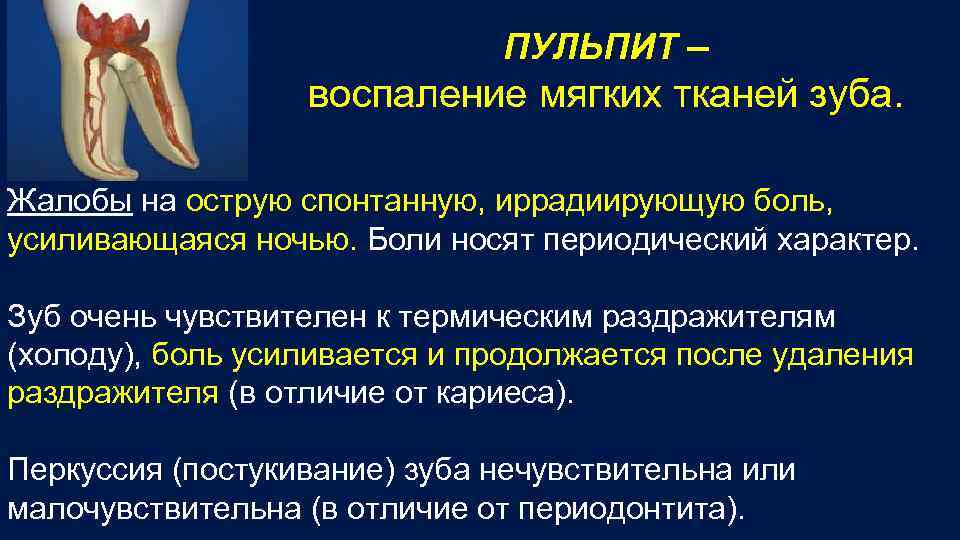 ПУЛЬПИТ –
воспаление мягких тканей зуба.

Жалобы на острую спонтанную, иррадиирующую боль, усиливающаяся ночью. Боли носят периодический характер.

Зуб очень чувствителен к термическим раздражителям (холоду), боль усиливается и продолжается после удаления раздражителя (в отличие от кариеса).

Перкуссия (постукивание) зуба нечувствительна или малочувствительна (в отличие от периодонтита).